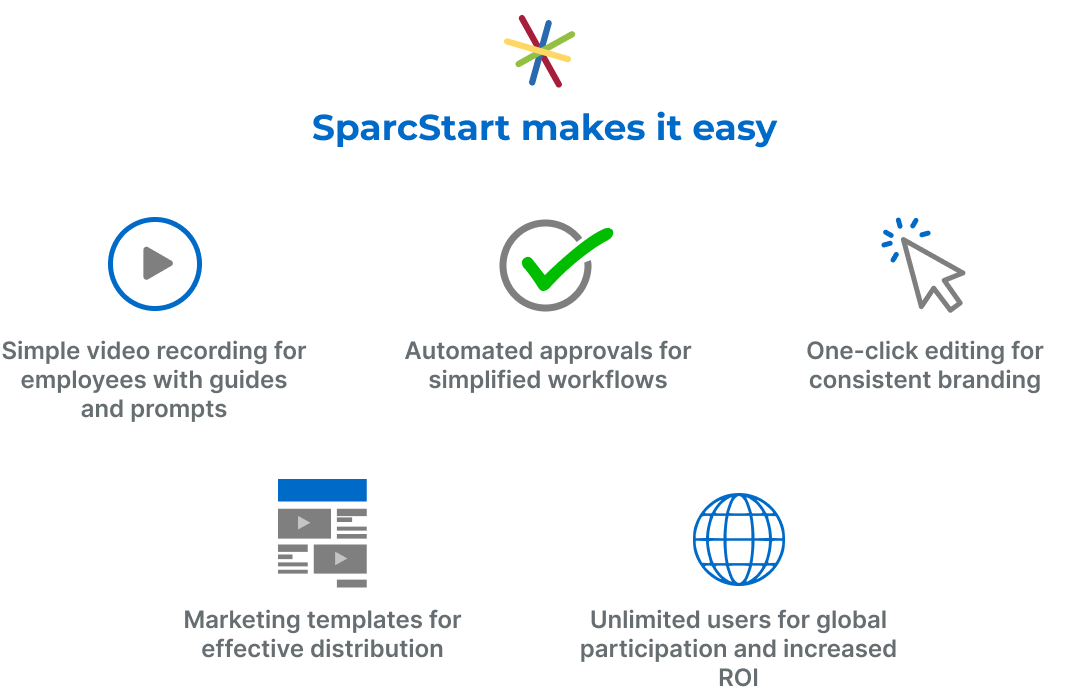 SparcStart makes it easy

Simple video recording for employees with guides and prompts

Automated approvals for simplified workflows

One-click editing for consistent branding

Marketing templates for effective distribution

Unlimited users for global participation and increased ROI